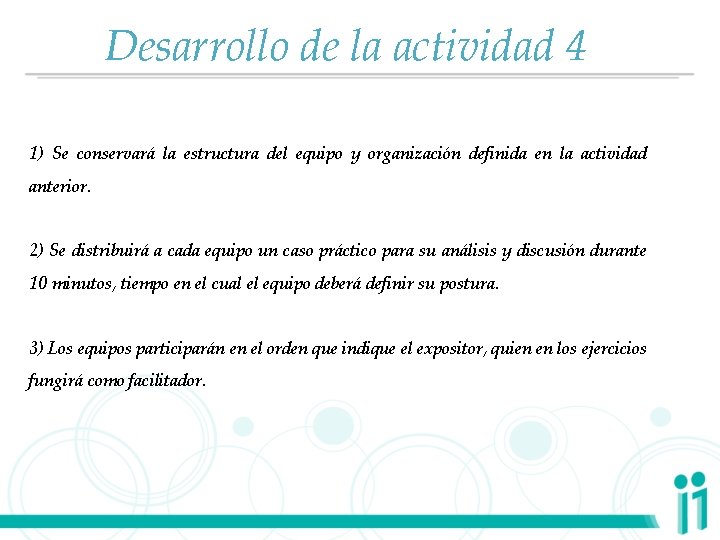 Desarrollo de la actividad 4

1) Se conservará la estructura del equipo y organización definida en la actividad anterior.

2) Se distribuirá a cada equipo un caso práctico para su análisis y discusión durante 10 minutos, tiempo en el cual el equipo deberá definir su postura.

3) Los equipos participarán en el orden que indique el expositor, quien en los ejercicios fungirá como facilitador.